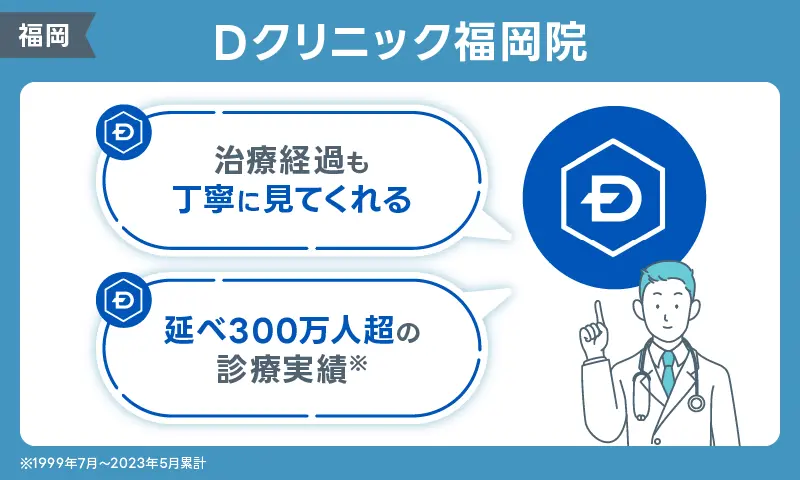 福岡

Dクリニック福岡院

治療経過も
丁寧に見てくれる

延べ300万人超の
診療実績※

※1999年7月～2023年5月累計